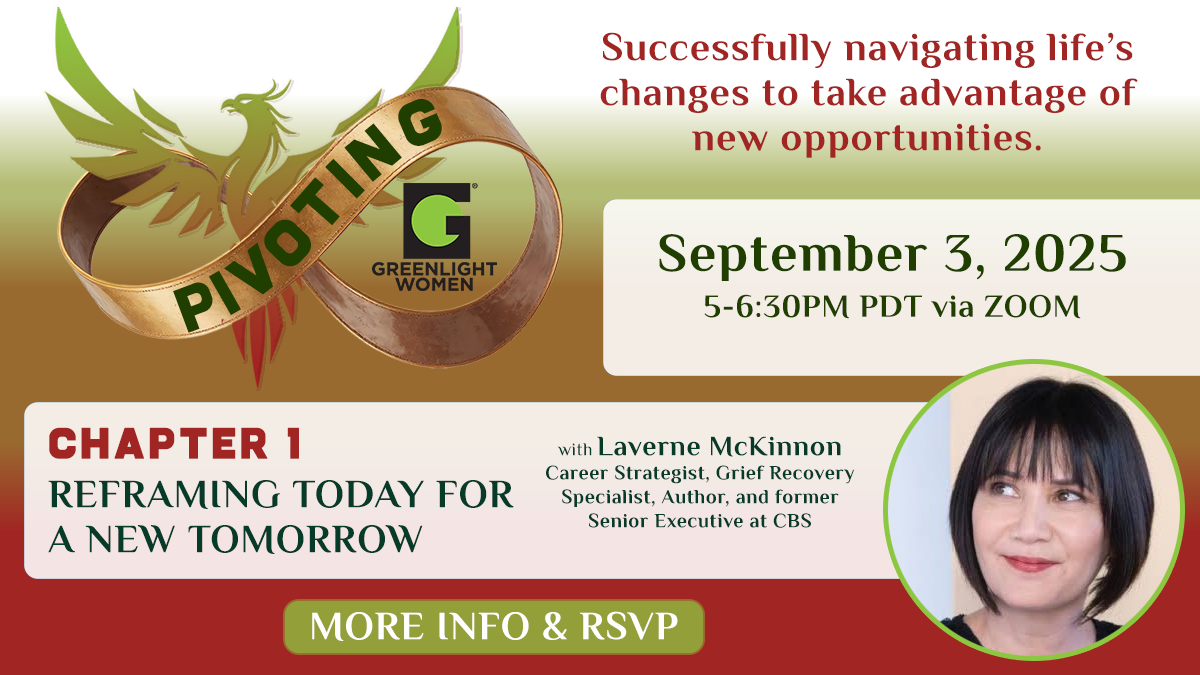 PIVOTING

G
GREENLIGHT WOMEN

Successfully navigating life's changes to take advantage of new opportunities.

September 3, 2025
5-6:30PM PDT via ZOOM

CHAPTER 1
REFRAMING TODAY FOR A NEW TOMORROW

with Laverne McKinnon
Career Strategist, Grief Recovery Specialist, Author, and former Senior Executive at CBS

MORE INFO & RSVP